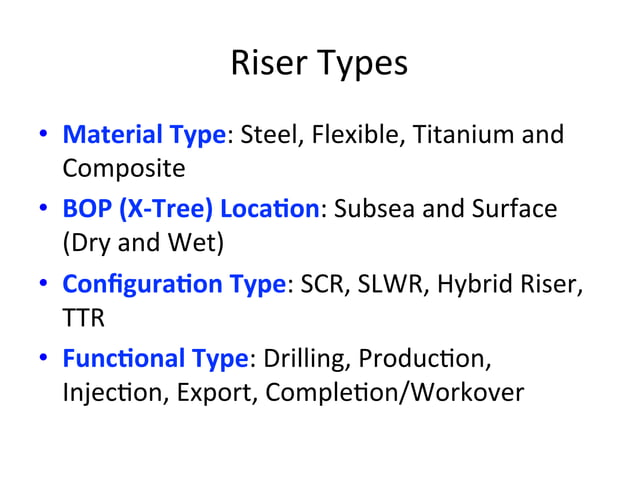 Riser Types

• Material Type: Steel, Flexible, Titanium and Composite
• BOP (X-Tree) Location: Subsea and Surface (Dry and Wet)
• Configuration Type: SCR, SLWR, Hybrid Riser, TTR
• Functional Type: Drilling, Production, Injection, Export, Completion/Workover